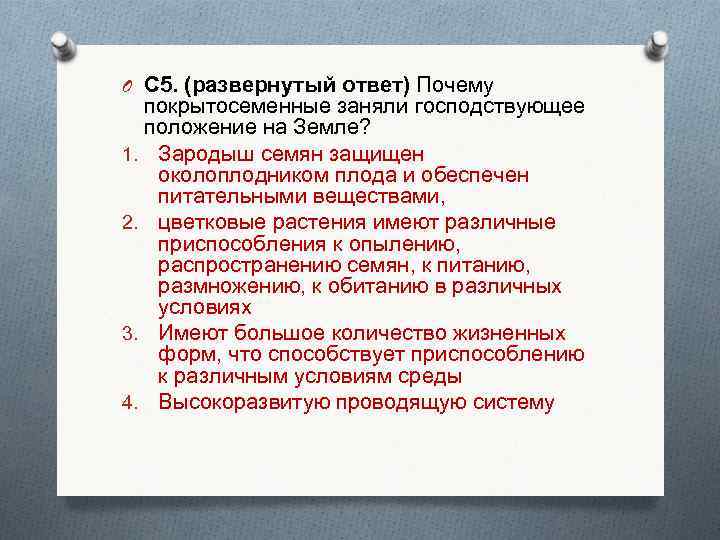 С5. (развернутый ответ) Почему покрытосеменные заняли господствующее положение на Земле?

1. Зародыш семян защищен околоплодником плода и обеспечен питательными веществами,
2. цветковые растения имеют различные приспособления к опылению, распространению семян, к питанию, размножению, к обитанию в различных условиях
3. Имеют большое количество жизненных форм, что способствует приспособлению к различным условиям среды
4. Высокоразвитую проводящую систему